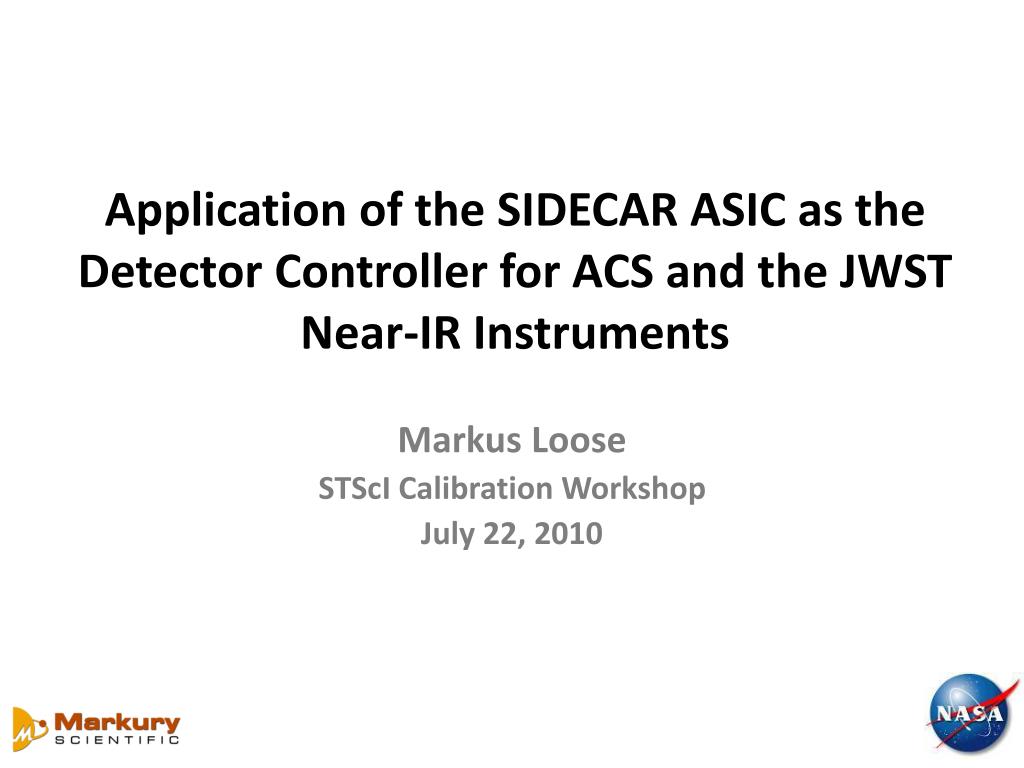 Application of the SIDECAR ASIC as the Detector Controller for ACS and the JWST Near-IR Instruments

Markus Loose

STScI Calibration Workshop

July 22, 2010

Markury SCIENTIFIC

NASA